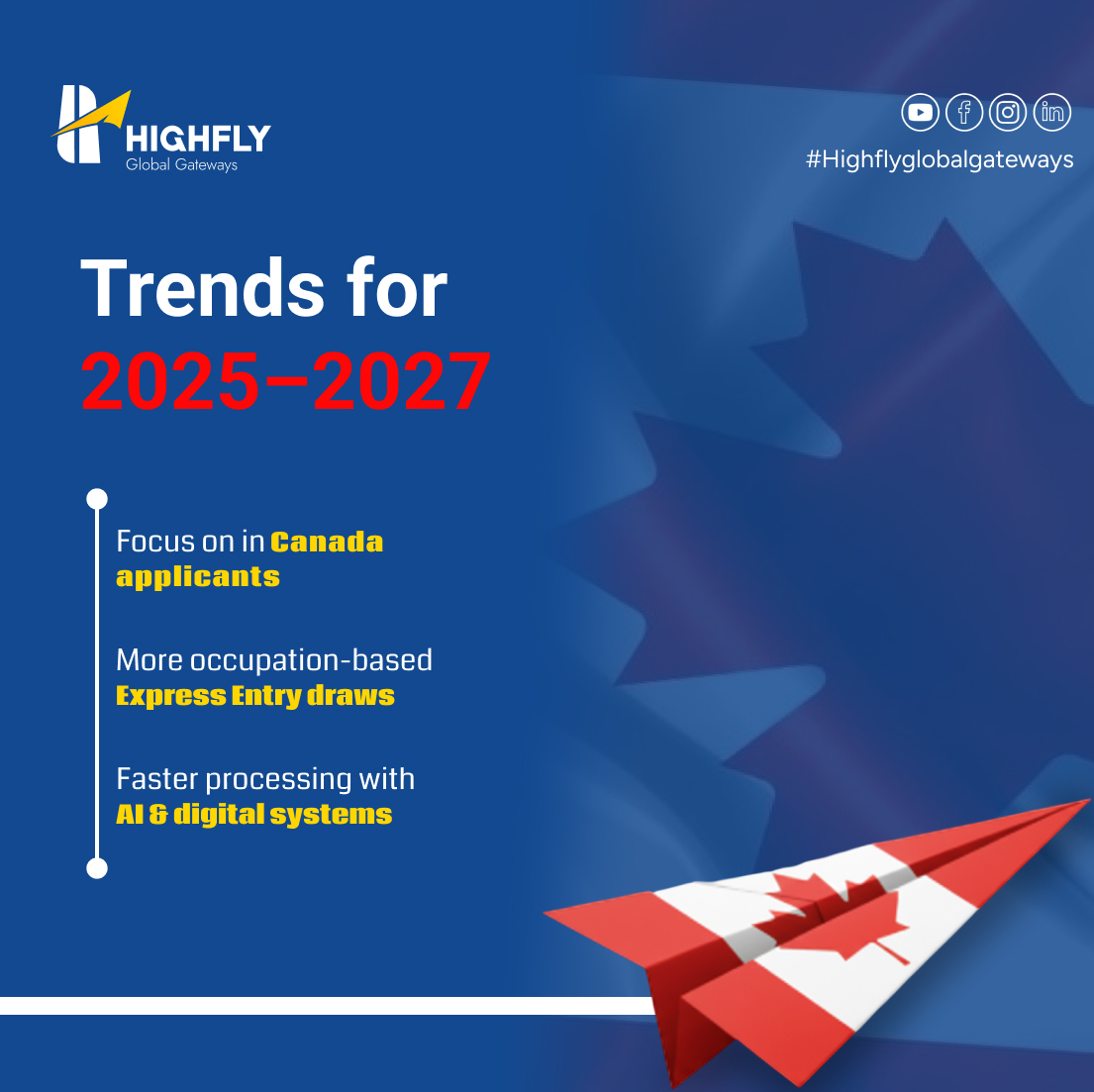 HIGHFLY
Global Gateways

#Highflyglobalgateways

Trends for
2025–2027

Focus on in Canada applicants

More occupation-based Express Entry draws

Faster processing with AI & digital systems